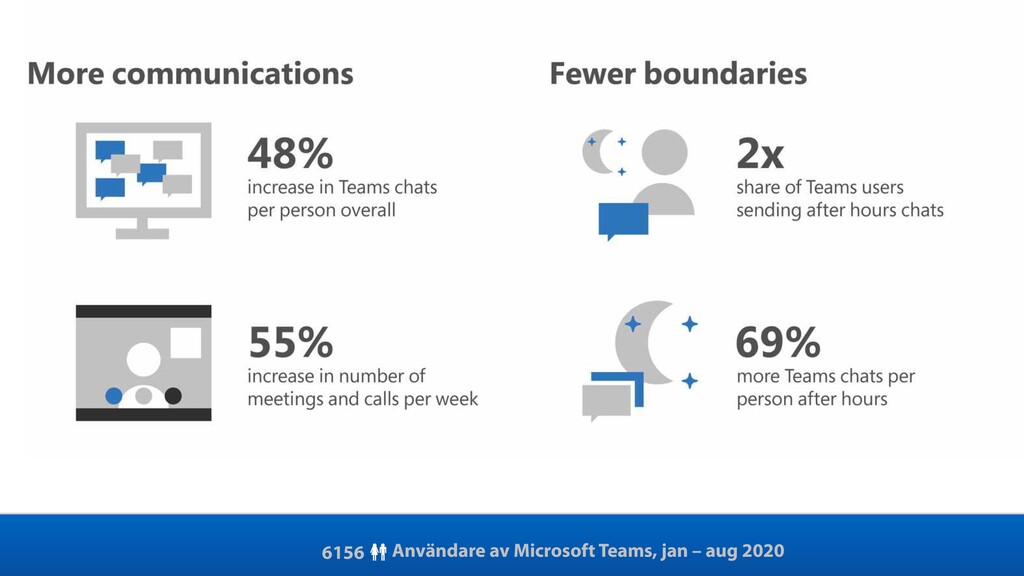 More communications

48%
increase in Teams chats per person overall

55%
increase in number of meetings and calls per week

Fewer boundaries

2x
share of Teams users sending after hours chats

69%
more Teams chats per person after hours

6156 Användare av Microsoft Teams, jan – aug 2020